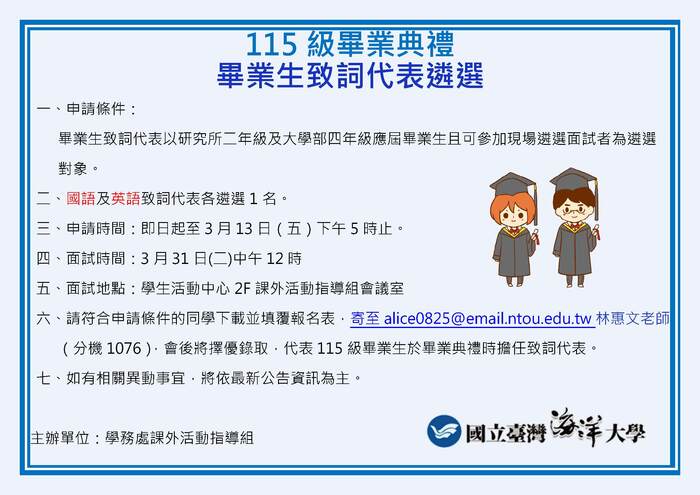 115 級畢業典禮
畢業生致詞代表遴選

一、申請條件：

畢業生致詞代表以研究所二年級及大學部四年級應屆畢業生且可參加現場遴選面試者為遴選對象。

二、國語及英語致詞代表各遴選 1 名。

三、申請時間：即日起至 3 月 13 日（五）下午 5 時止。

四、面試時間：3 月 31 日(二)中午 12 時

五、面試地點：學生活動中心 2F 課外活動指導組會議室

六、請符合申請條件的同學下載並填覆報名表，寄至 alice0825@email.ntou.edu.tw 林惠文老師（分機 1076），會後將擇優錄取，代表 115 級畢業生於畢業典禮時擔任致詞代表。

七、如有相關異動事宜，將依最新公告資訊為主。

主辦單位：學務處課外活動指導組

國立臺灣海洋大學